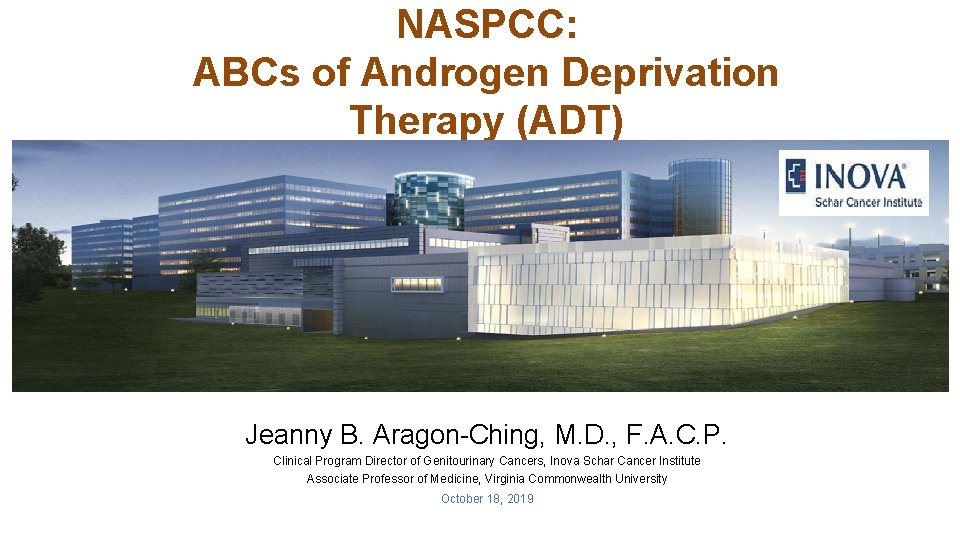 NASPCC:
ABCs of Androgen Deprivation Therapy (ADT)

INOVA
Schar Cancer Institute

Jeanny B. Aragon-Ching, M.D., F.A.C.P.

Clinical Program Director of Genitourinary Cancers, Inova Schar Cancer Institute

Associate Professor of Medicine, Virginia Commonwealth University

October 18, 2019